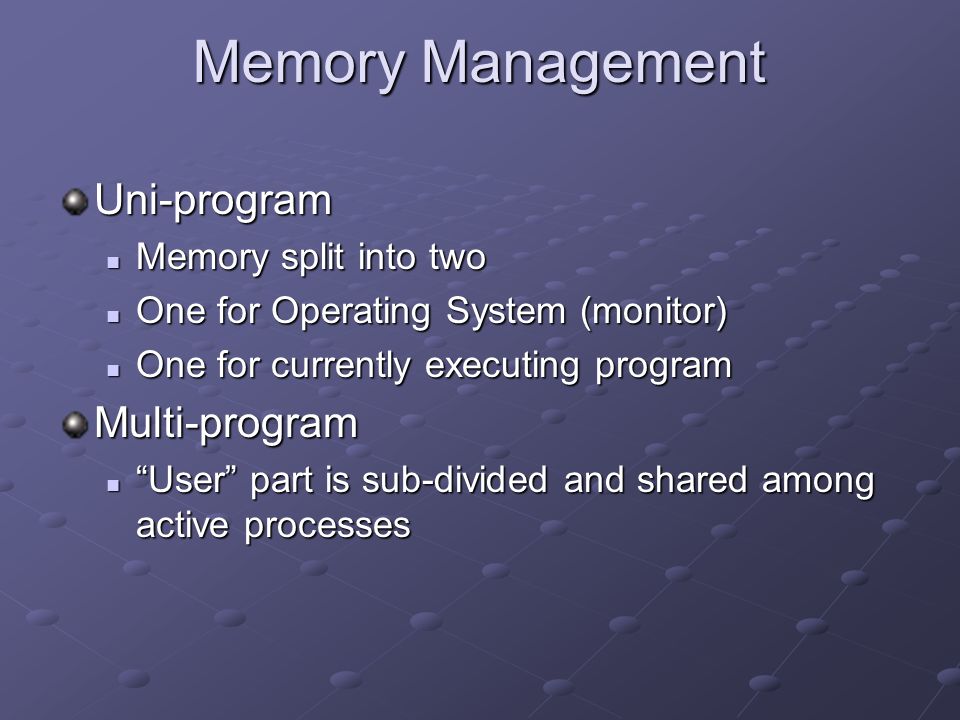 Memory Management

Uni-program

Memory split into two

One for Operating System (monitor)

One for currently executing program

Multi-program

“User” part is sub-divided and shared among active processes